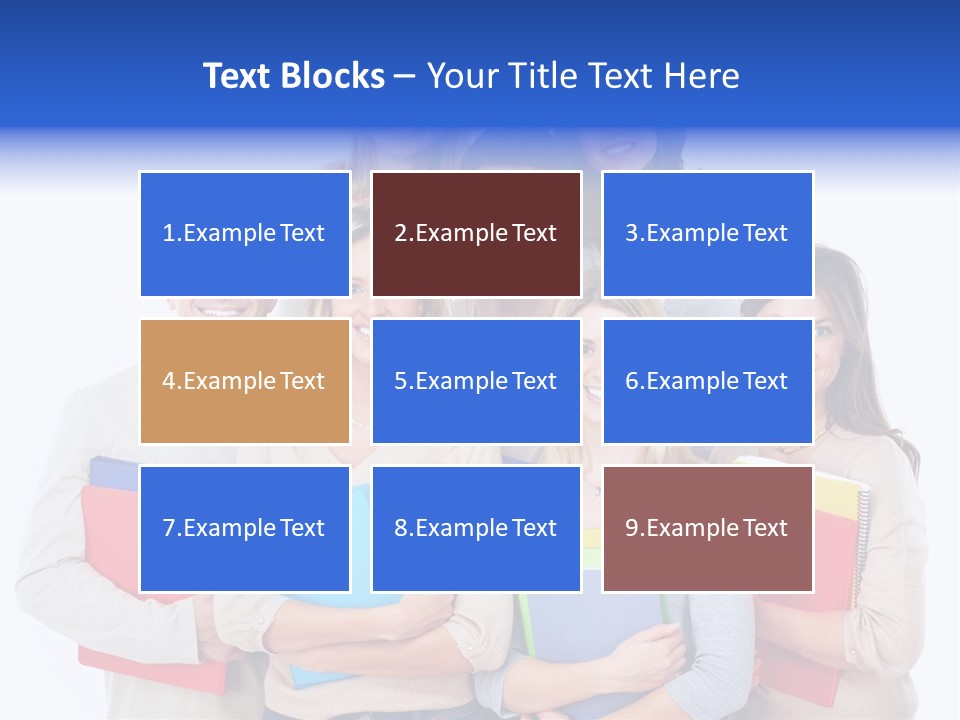 Text Blocks – Your Title Text Here

1.Example Text

2.Example Text

3.Example Text

4.Example Text

5.Example Text

6.Example Text

7.Example Text

8.Example Text

9.Example Text